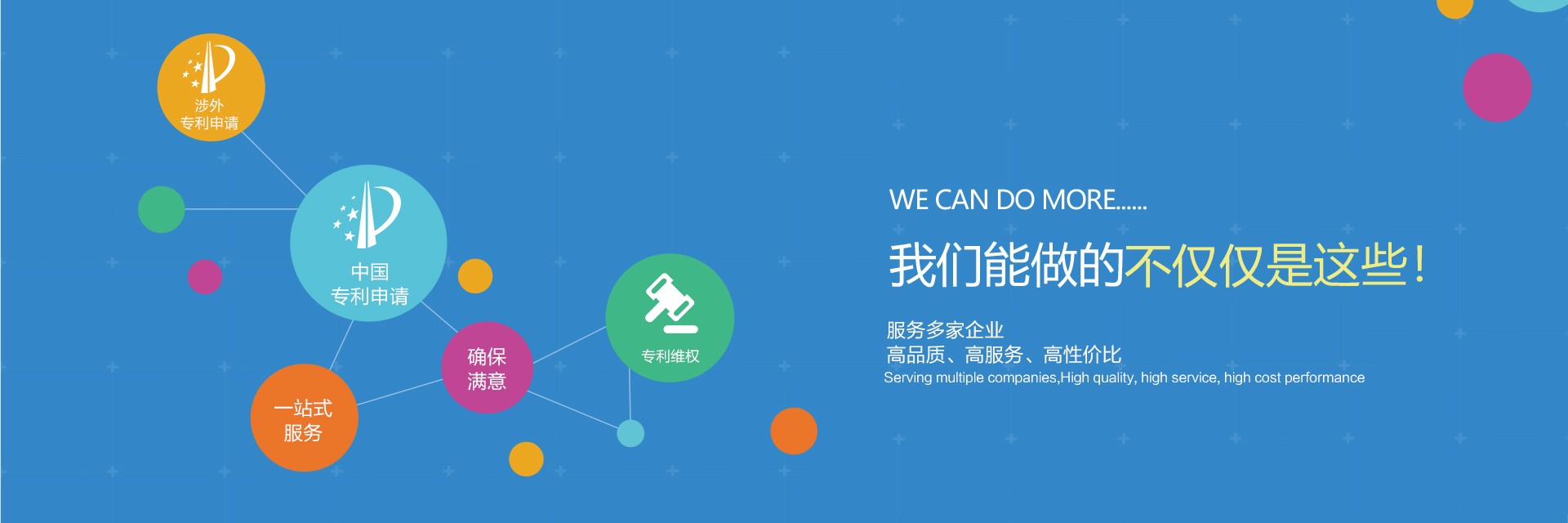 涉外
专利申请

中国
专利申请

确保
满意

专利维权

一站式
服务

WE CAN DO MORE......

我们能做的不仅仅是这些！

服务多家企业
高品质、高服务、高性价比
Serving multiple companies,High quality, high service, high cost performance